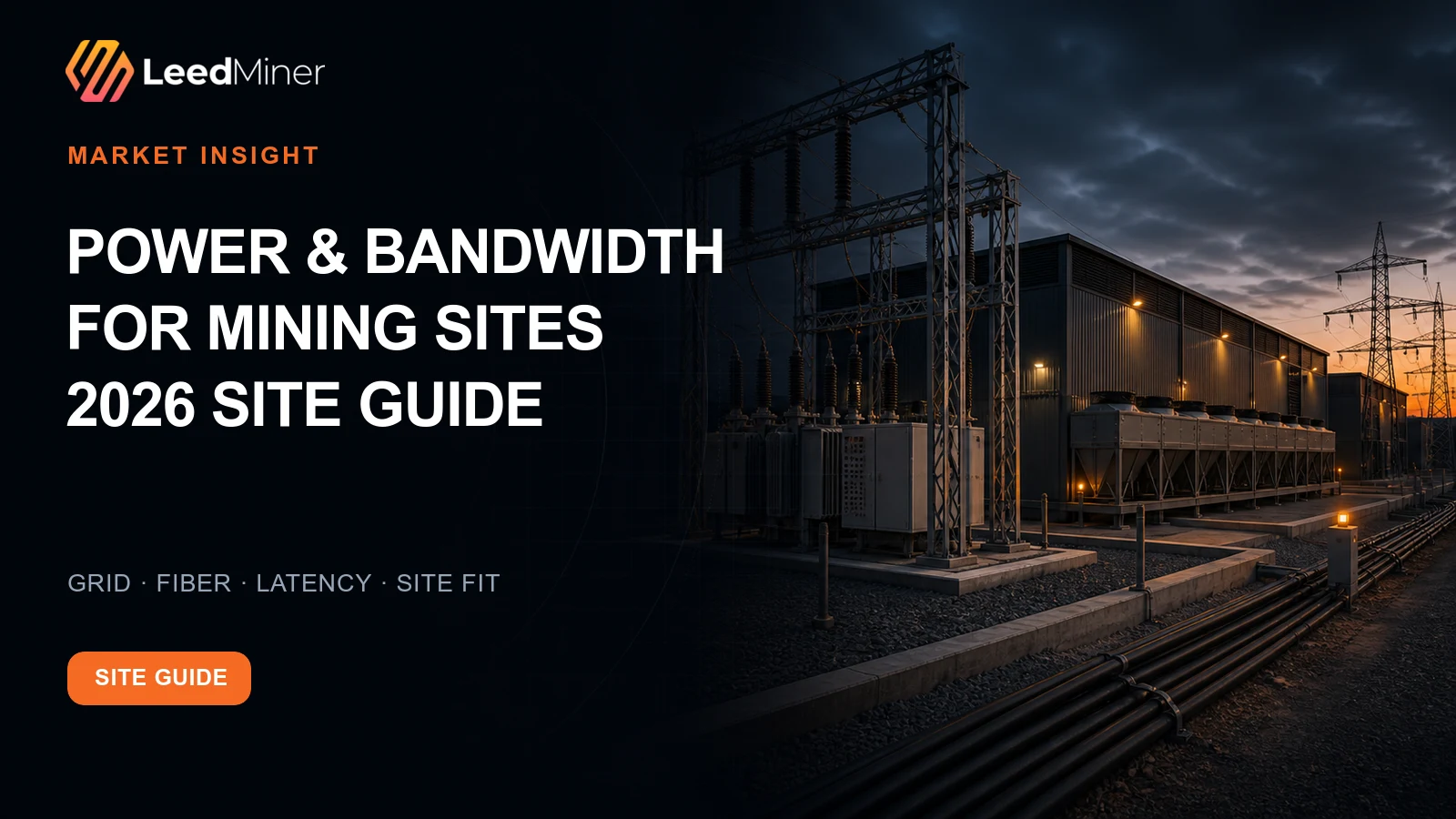 LeedMiner

MARKET INSIGHT

POWER & BANDWIDTH FOR MINING SITES 2026 SITE GUIDE

GRID · FIBER · LATENCY · SITE FIT

SITE GUIDE